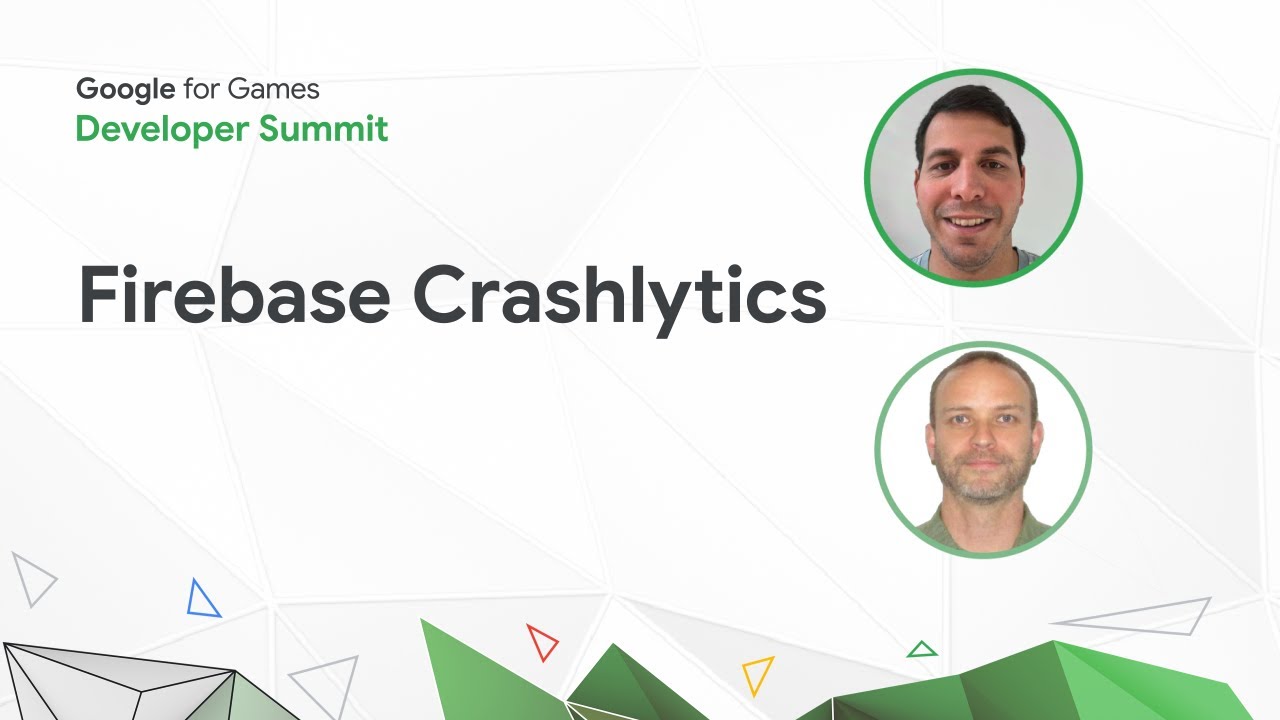 Google for Games
Developer Summit

Firebase Crashlytics